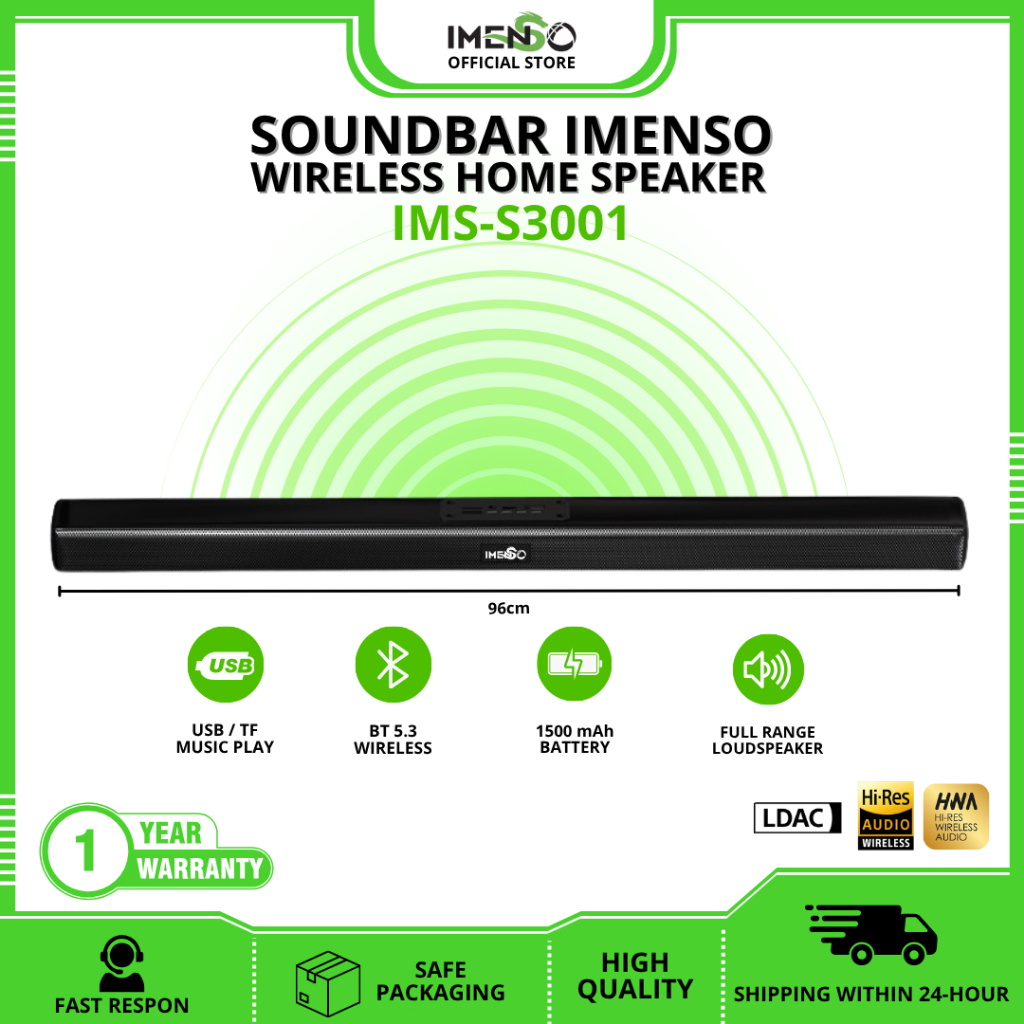 IMENSO
OFFICIAL STORE

SOUNDBAR IMENSO
WIRELESS HOME SPEAKER
IMS-S3001

IMENSO

96cm

USB

USB / TF
MUSIC PLAY

BT 5.3
WIRELESS

1500 mAh
BATTERY

FULL RANGE
LOUDSPEAKER

LDAC

Hi·Res
AUDIO
WIRELESS

HWA
HI-RES
WIRELESS
AUDIO

1 YEAR
WARRANTY

FAST RESPON

SAFE
PACKAGING

HIGH
QUALITY

SHIPPING WITHIN 24-HOUR